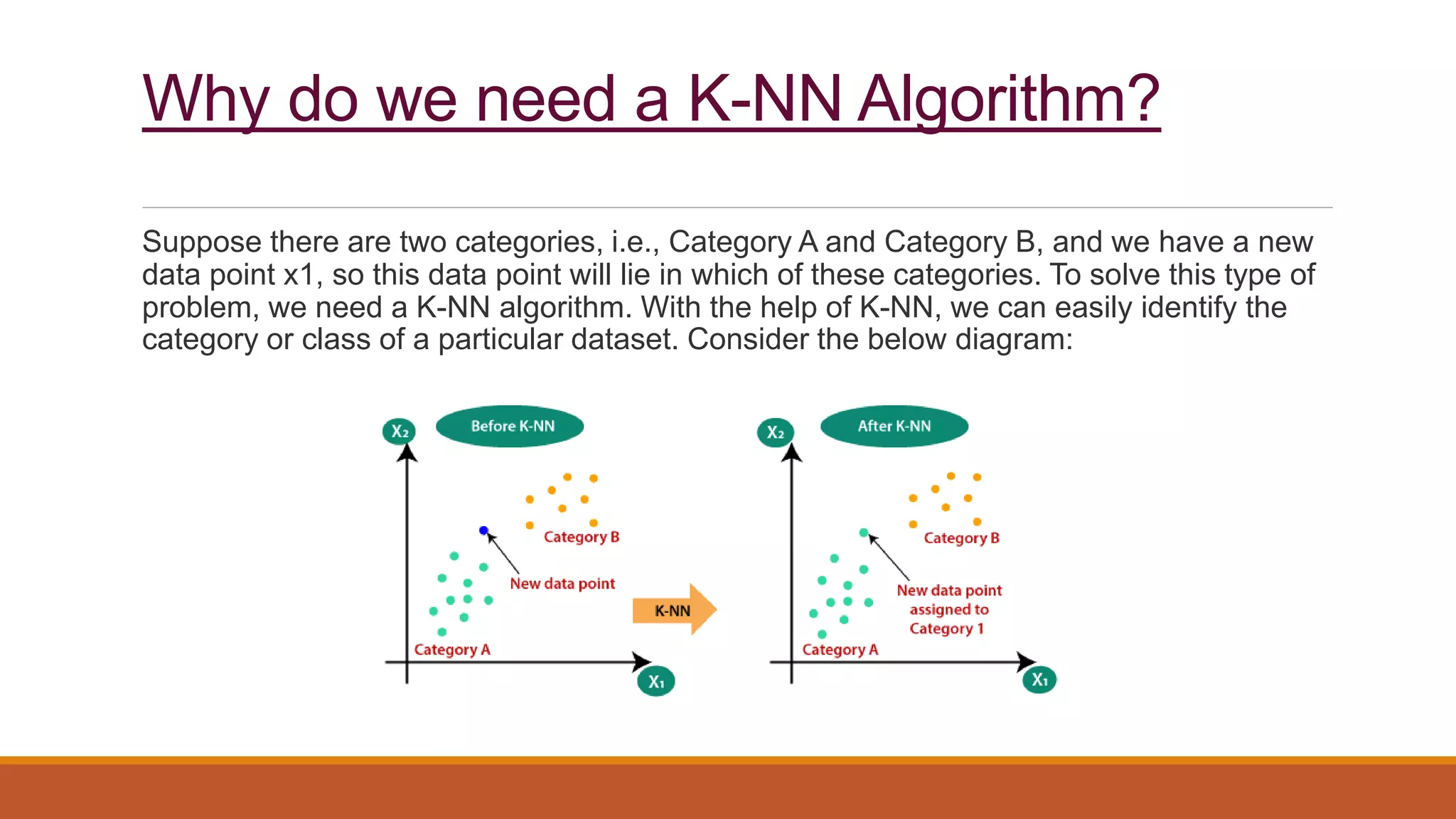 Why do we need a K-NN Algorithm?

Suppose there are two categories, i.e., Category A and Category B, and we have a new data point x1, so this data point will lie in which of these categories. To solve this type of problem, we need a K-NN algorithm. With the help of K-NN, we can easily identify the category or class of a particular dataset. Consider the below diagram:

$X_2$
Before K-NN
Category B
New data point
Category A
$X_1$

K-NN

$X_2$
After K-NN
Category B
New data point assigned to Category 1
Category A
$X_1$